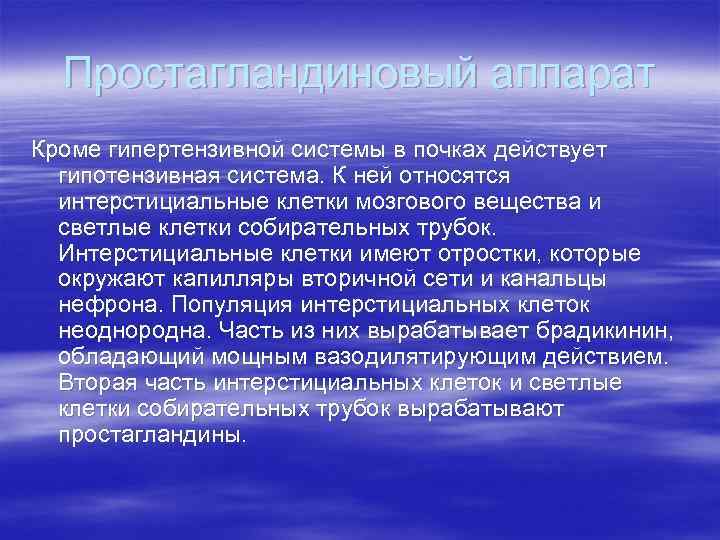 Простагландиновый аппарат

Кроме гипертензивной системы в почках действует гипотензивная система. К ней относятся интерстициальные клетки мозгового вещества и светлые клетки собирательных трубок. Интерстициальные клетки имеют отростки, которые окружают капилляры вторичной сети и канальцы нефрона. Популяция интерстициальных клеток неоднородна. Часть из них вырабатывает брадикинин, обладающий мощным вазодилятирующим действием. Вторая часть интерстициальных клеток и светлые клетки собирательных трубок вырабатывают простагландины.